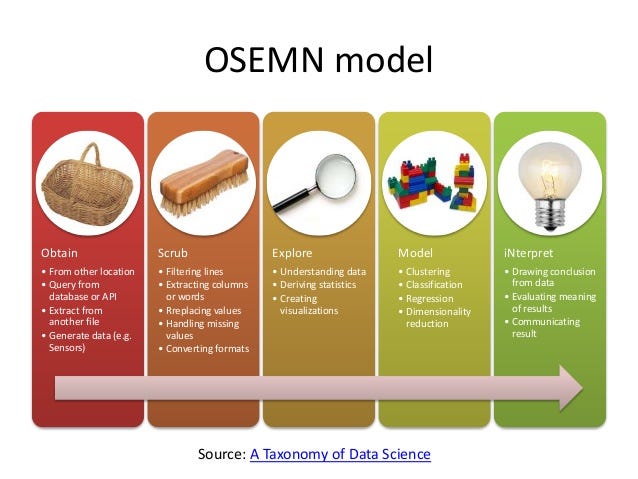 OSEMN model

Obtain
• From other location
• Query from database or API
• Extract from another file
• Generate data (e.g. Sensors)

Scrub
• Filtering lines
• Extracting columns or words
• Rreplacing values
• Handling missing values
• Converting formats

Explore
• Understanding data
• Deriving statistics
• Creating visualizations

Model
• Clustering
• Classification
• Regression
• Dimensionality reduction

iNterpret
• Drawing conclusion from data
• Evaluating meaning of results
• Communicating result

Source: A Taxonomy of Data Science